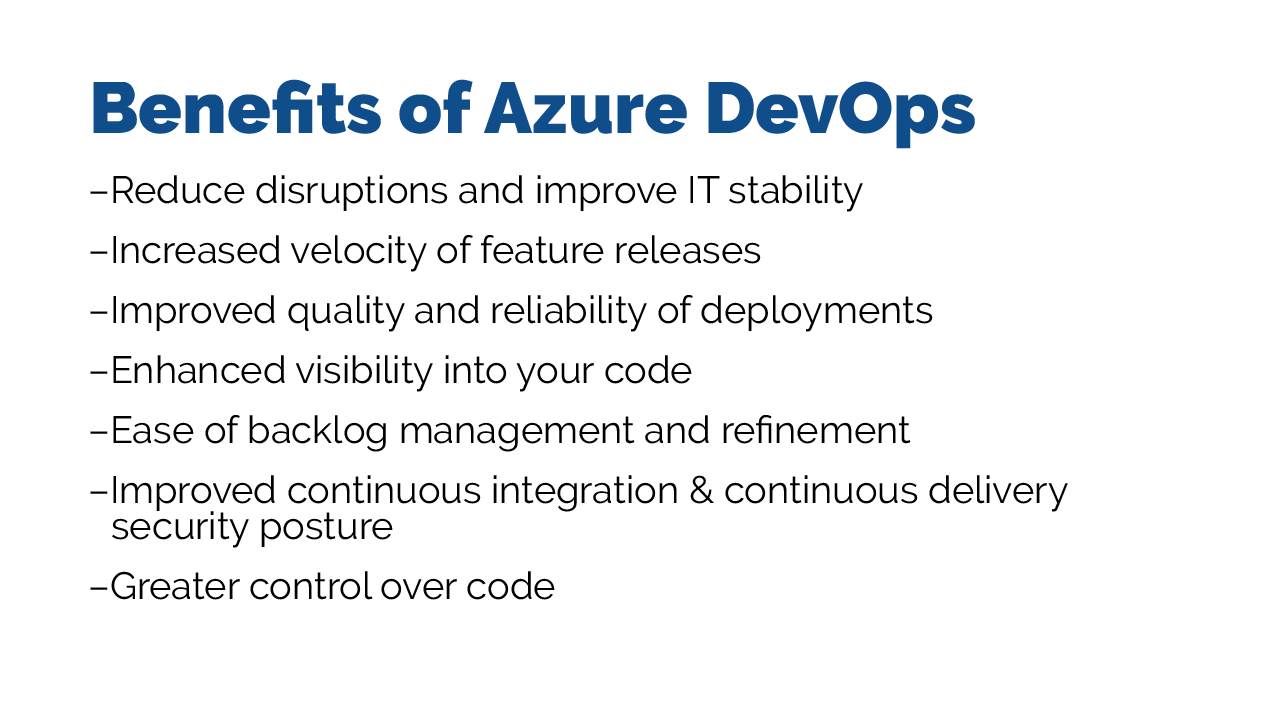 Benefits of Azure DevOps

–Reduce disruptions and improve IT stability

–Increased velocity of feature releases

–Improved quality and reliability of deployments

–Enhanced visibility into your code

–Ease of backlog management and refinement

–Improved continuous integration & continuous delivery security posture

–Greater control over code